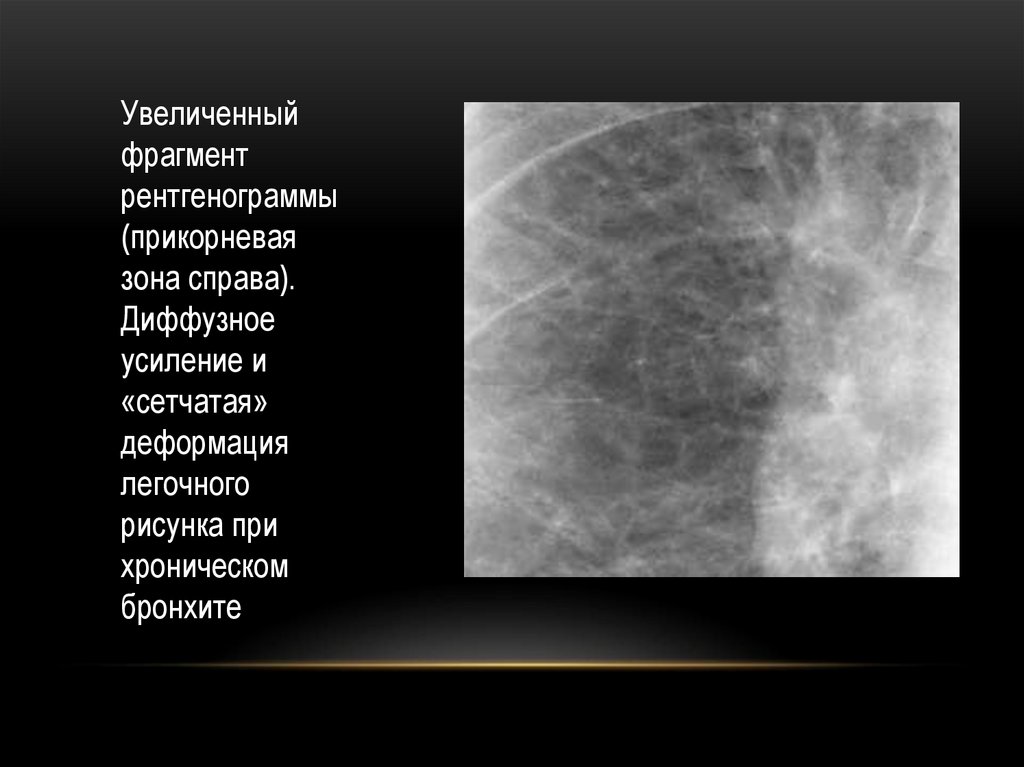 Увеличенный фрагмент рентгенограммы (прикорневая зона справа). Диффузное усиление и «сетчатая» деформация легочного рисунка при хроническом бронхите